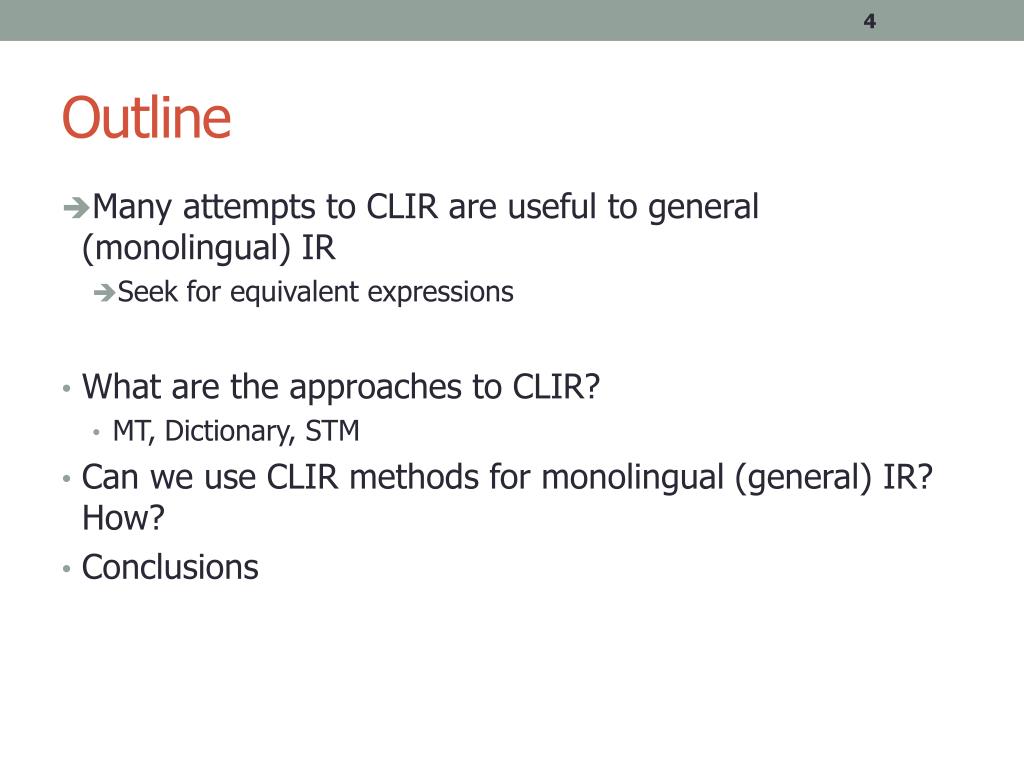 4

Outline

➔Many attempts to CLIR are useful to general (monolingual) IR

➔Seek for equivalent expressions

• What are the approaches to CLIR?
  • MT, Dictionary, STM
• Can we use CLIR methods for monolingual (general) IR? How?
• Conclusions